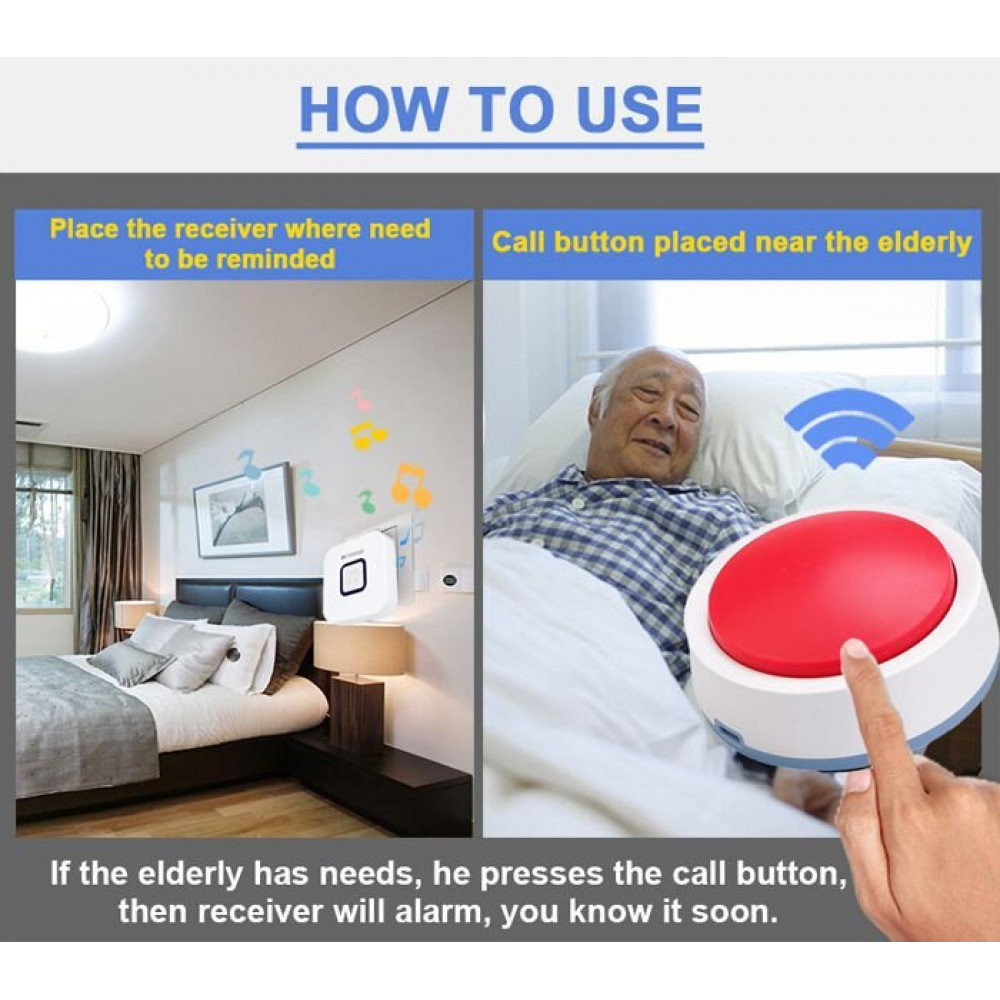 HOW TO USE

Place the receiver where need to be reminded

Call button placed near the elderly

If the elderly has needs, he presses the call button, then receiver will alarm, you know it soon.